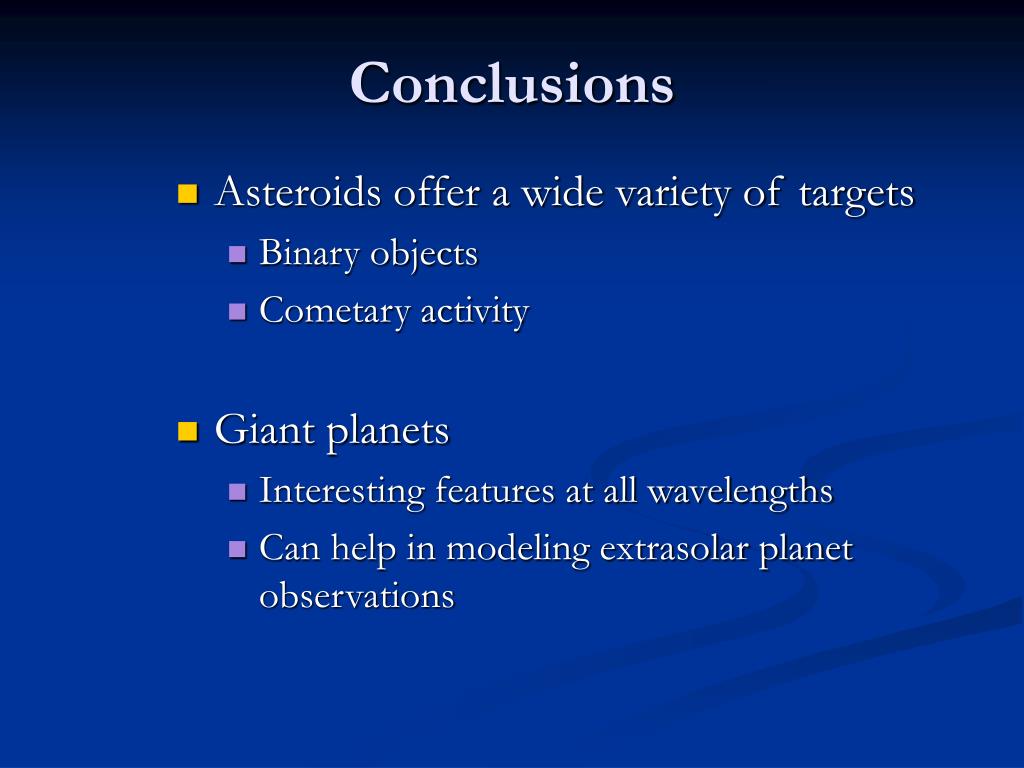 Conclusions

Asteroids offer a wide variety of targets
Binary objects
Cometary activity

Giant planets
Interesting features at all wavelengths
Can help in modeling extrasolar planet observations